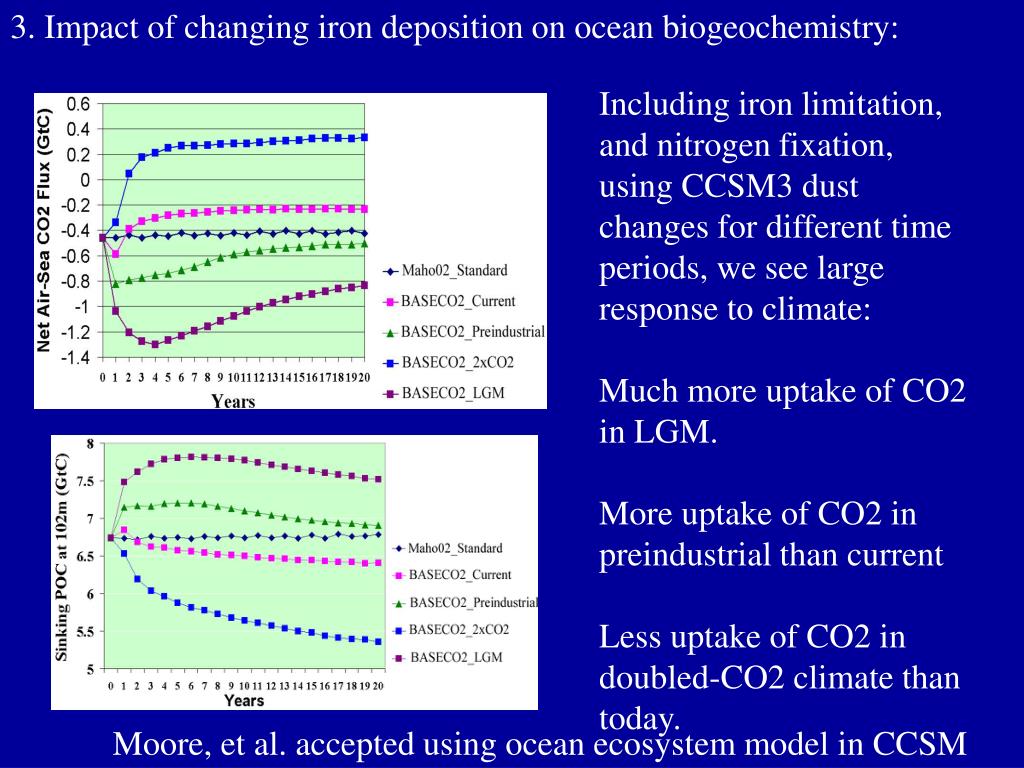 3. Impact of changing iron deposition on ocean biogeochemistry:

Net Air-Sea CO2 Flux (GtC)

0.6
0.4
0.2
0
-0.2
-0.4
-0.6
-0.8
-1
-1.2
-1.4

0 1 2 3 4 5 6 7 8 9 10 11 12 13 14 15 16 17 18 19 20

Years

Maho02_Standard
BASECO2_Current
BASECO2_Preindustrial
BASECO2_2xCO2
BASECO2_LGM

Sinking POC at 102m (GtC)

8
7.5
7
6.5
6
5.5
5

0 1 2 3 4 5 6 7 8 9 10 11 12 13 14 15 16 17 18 19 20

Years

Maho02_Standard
BASECO2_Current
BASECO2_Preindustrial
BASECO2_2xCO2
BASECO2_LGM

Including iron limitation, and nitrogen fixation, using CCSM3 dust changes for different time periods, we see large response to climate:

Much more uptake of CO2 in LGM.

More uptake of CO2 in preindustrial than current

Less uptake of CO2 in doubled-CO2 climate than today.

Moore, et al. accepted using ocean ecosystem model in CCSM